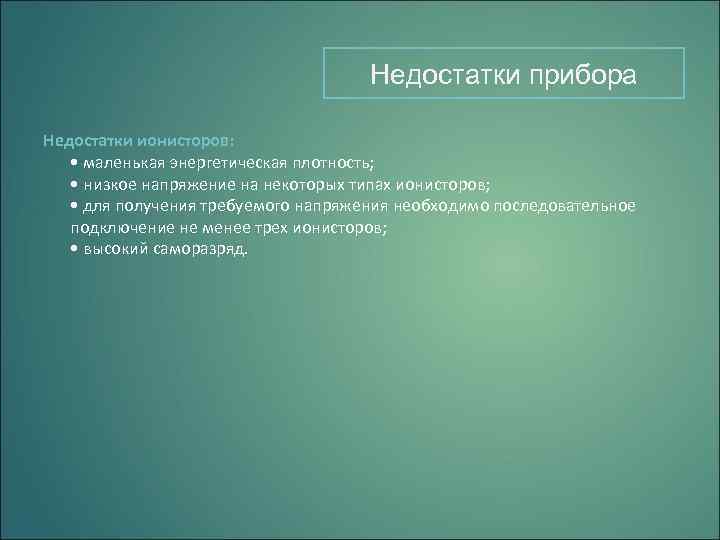 Недостатки прибора

Недостатки ионисторов:

• маленькая энергетическая плотность;
• низкое напряжение на некоторых типах ионисторов;
• для получения требуемого напряжения необходимо последовательное подключение не менее трех ионисторов;
• высокий саморазряд.